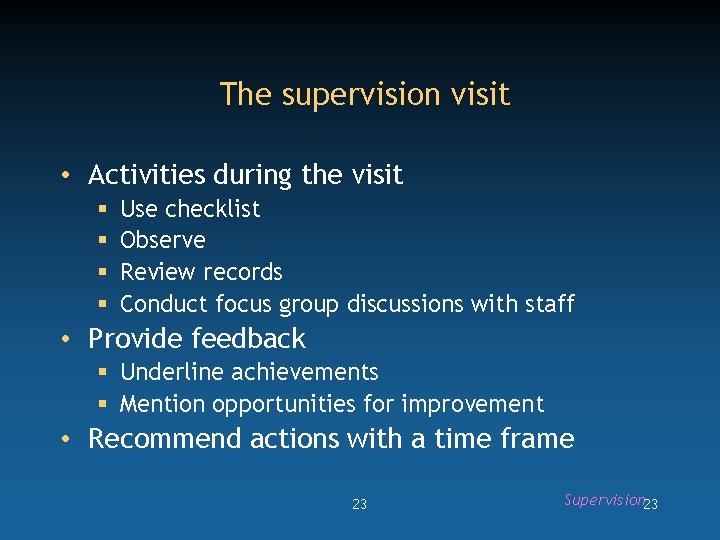 The supervision visit

• Activities during the visit
  ▪ Use checklist
  ▪ Observe
  ▪ Review records
  ▪ Conduct focus group discussions with staff
• Provide feedback
  ▪ Underline achievements
  ▪ Mention opportunities for improvement
• Recommend actions with a time frame

23

Supervision 23